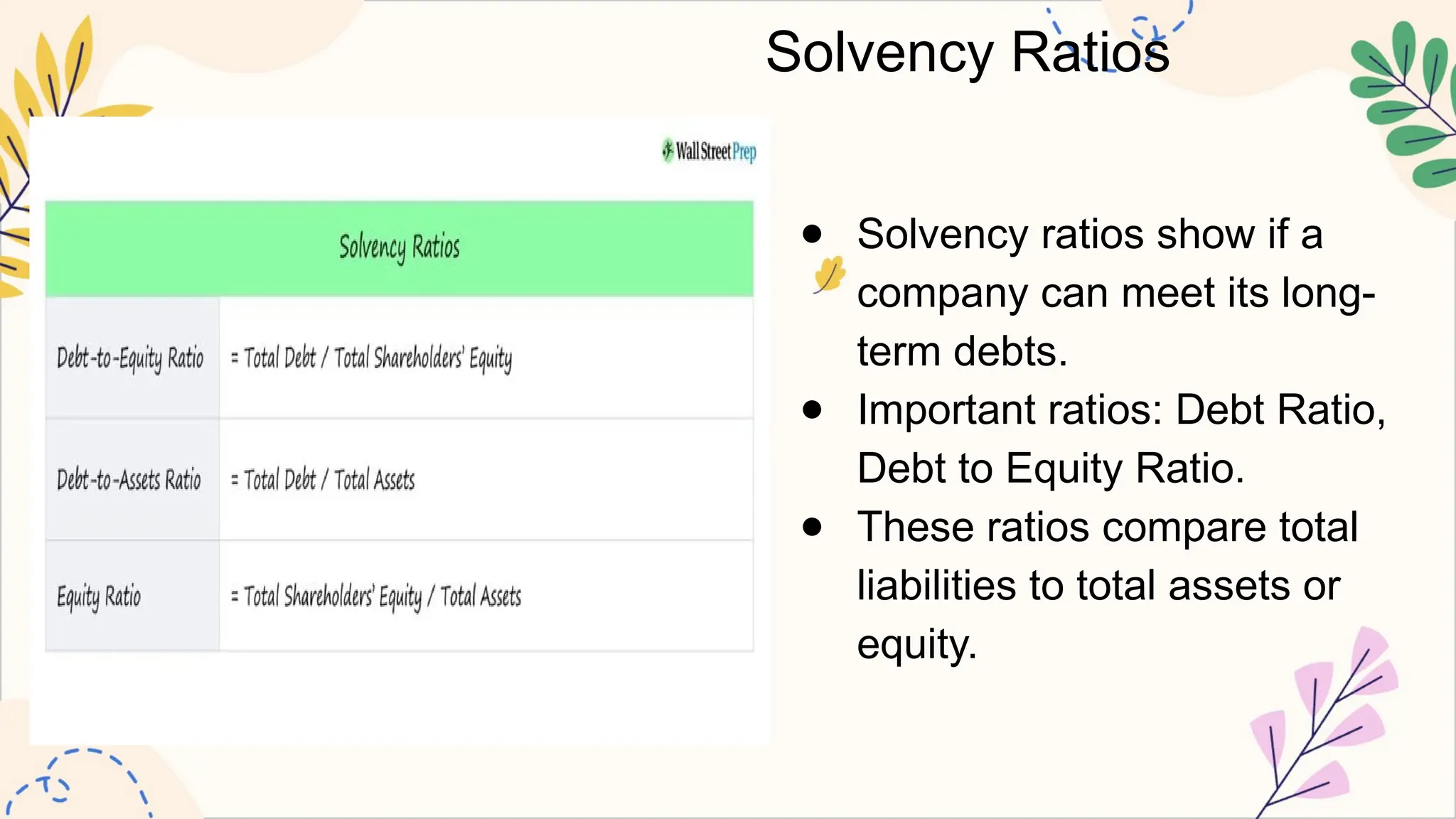 Solvency Ratios

Wall Street Prep

| Solvency Ratios | |
|---|---|
| Debt-to-Equity Ratio | = Total Debt / Total Shareholders' Equity |
| Debt-to-Assets Ratio | = Total Debt / Total Assets |
| Equity Ratio | = Total Shareholders' Equity / Total Assets |

- Solvency ratios show if a company can meet its long-term debts.
- Important ratios: Debt Ratio, Debt to Equity Ratio.
- These ratios compare total liabilities to total assets or equity.